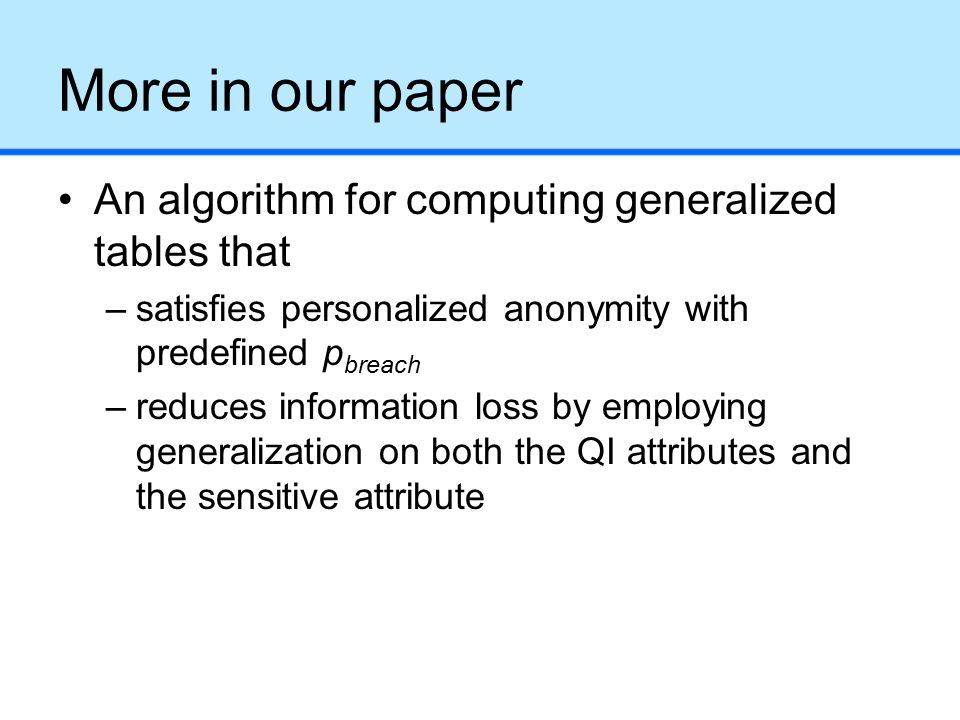 More in our paper

• An algorithm for computing generalized tables that

– satisfies personalized anonymity with predefined $p_{breach}$

– reduces information loss by employing generalization on both the QI attributes and the sensitive attribute